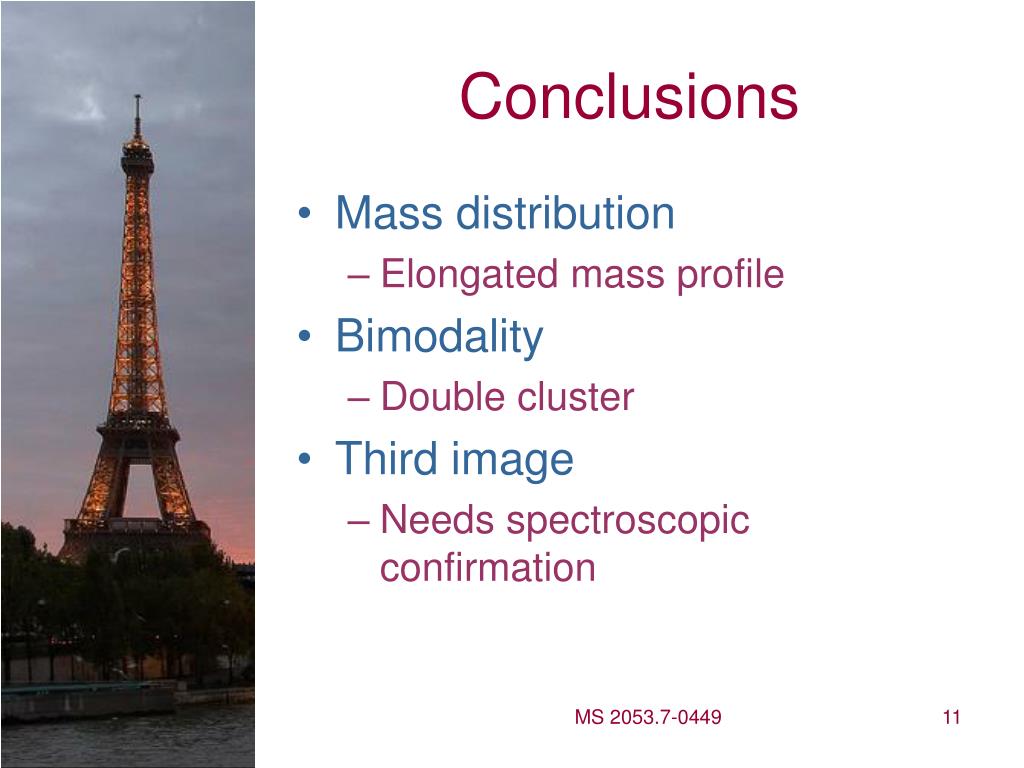 Conclusions

• Mass distribution
– Elongated mass profile
• Bimodality
– Double cluster
• Third image
– Needs spectroscopic confirmation

MS 2053.7-0449

11